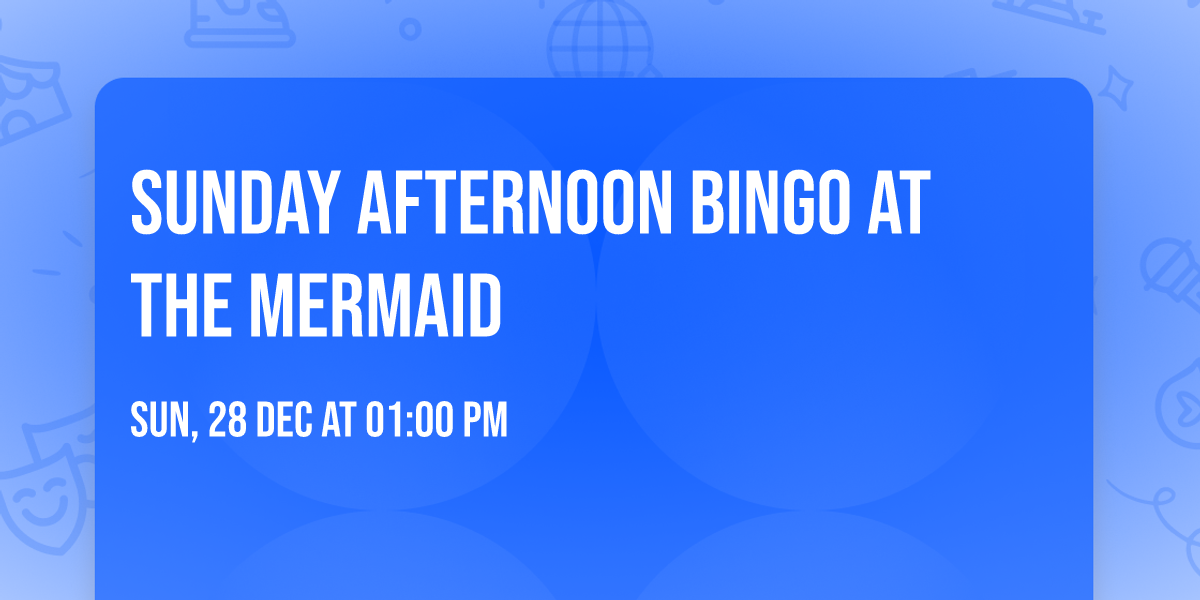 SUNDAY AFTERNOON BINGO AT THE MERMAID

SUN, 28 DEC AT 01:00 PM